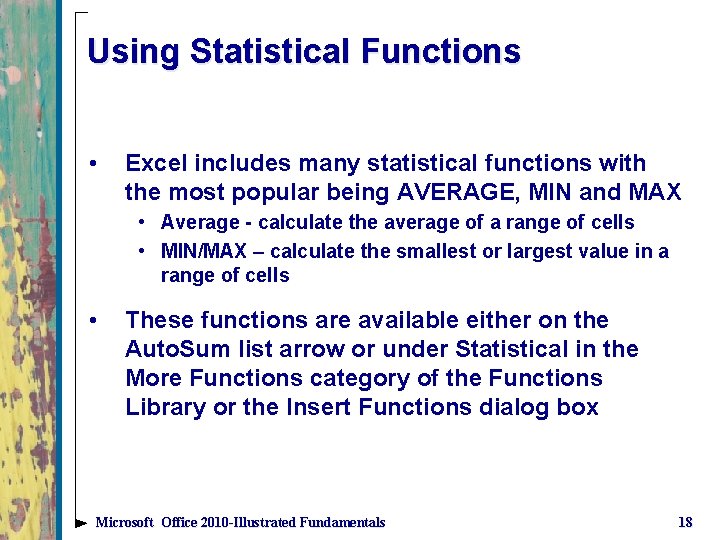 Using Statistical Functions

• Excel includes many statistical functions with the most popular being AVERAGE, MIN and MAX
  • Average - calculate the average of a range of cells
  • MIN/MAX – calculate the smallest or largest value in a range of cells

• These functions are available either on the AutoSum list arrow or under Statistical in the More Functions category of the Functions Library or the Insert Functions dialog box

Microsoft Office 2010-Illustrated Fundamentals 18